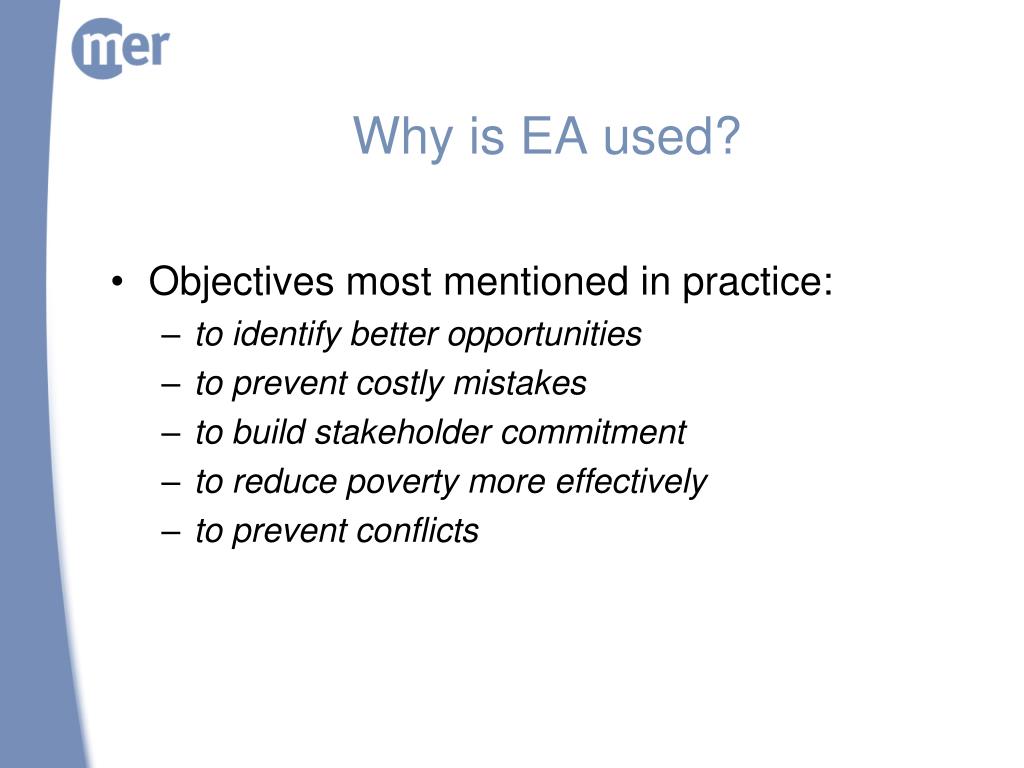 mer

Why is EA used?

• Objectives most mentioned in practice:
– to identify better opportunities
– to prevent costly mistakes
– to build stakeholder commitment
– to reduce poverty more effectively
– to prevent conflicts